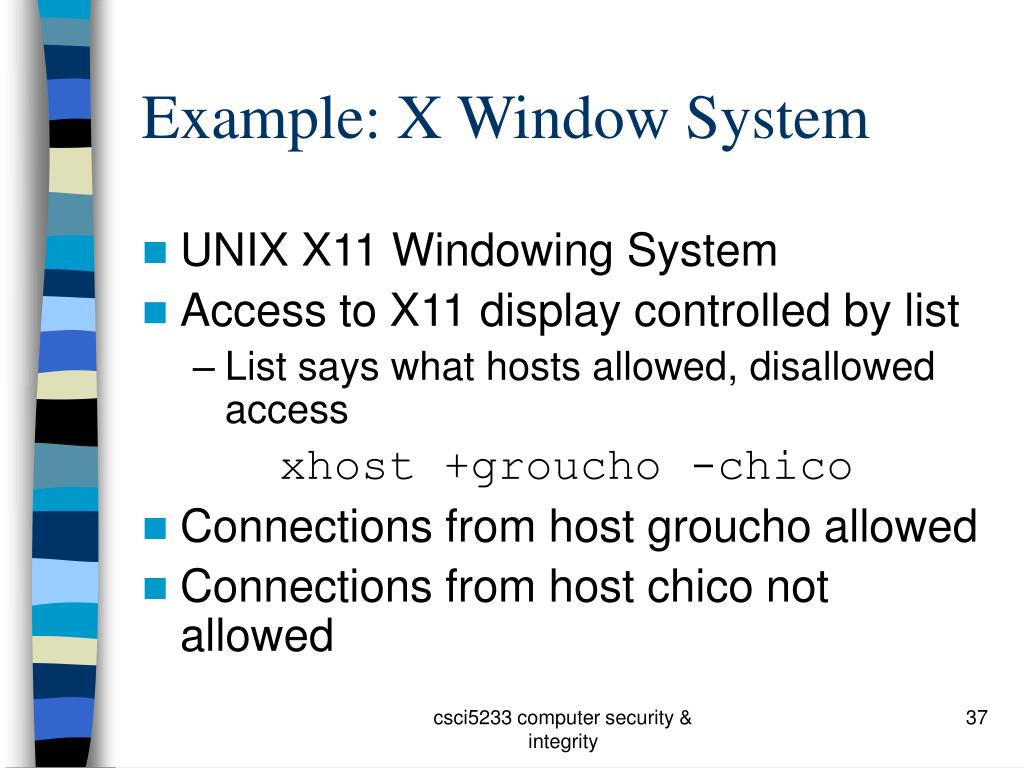 Example: X Window System

UNIX X11 Windowing System

Access to X11 display controlled by list

– List says what hosts allowed, disallowed access

xhost +groucho -chico

Connections from host groucho allowed

Connections from host chico not allowed

csci5233 computer security & integrity

37